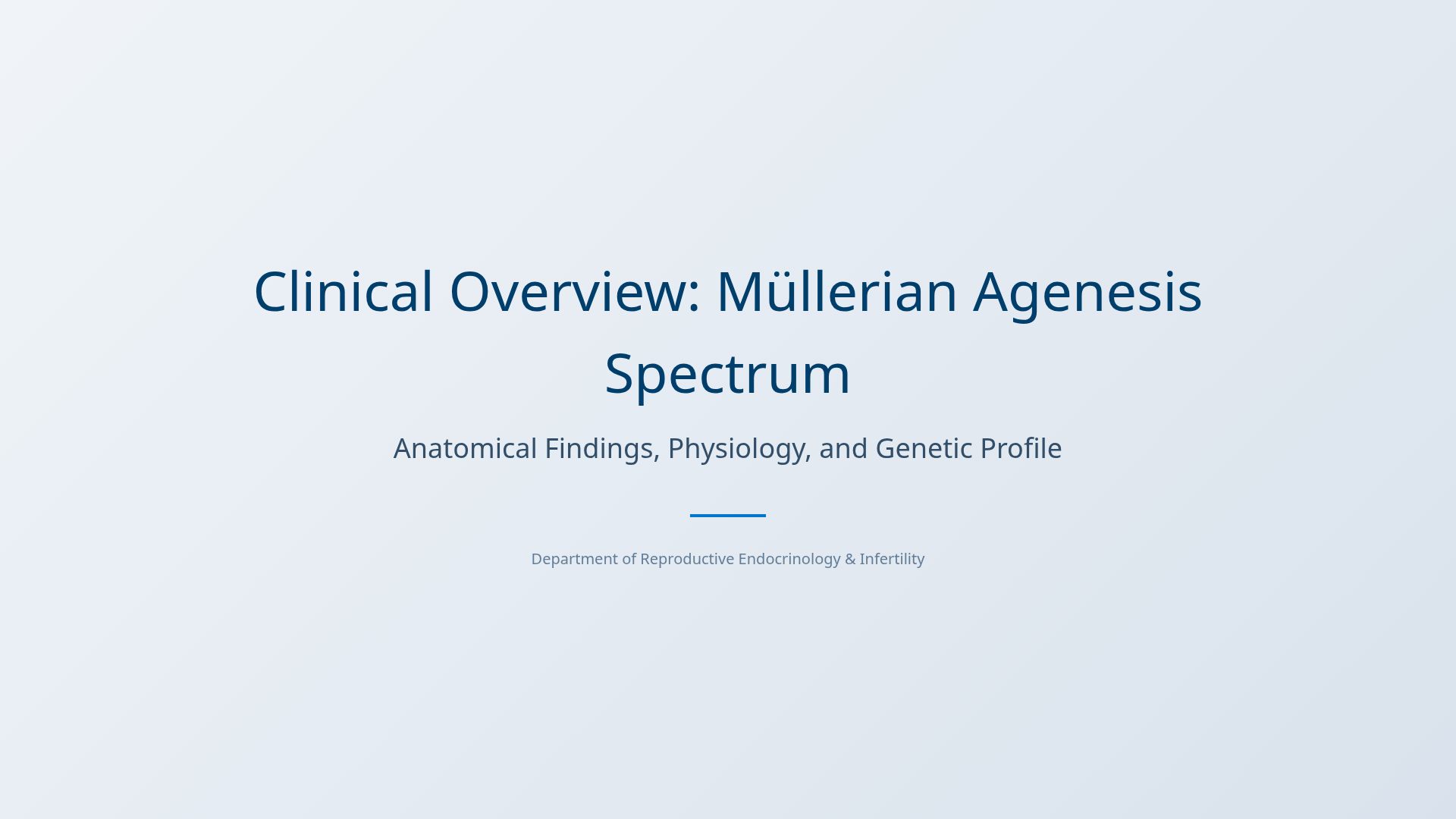 Clinical Overview: Müllerian Agenesis Spectrum

Anatomical Findings, Physiology, and Genetic Profile

Department of Reproductive Endocrinology & Infertility